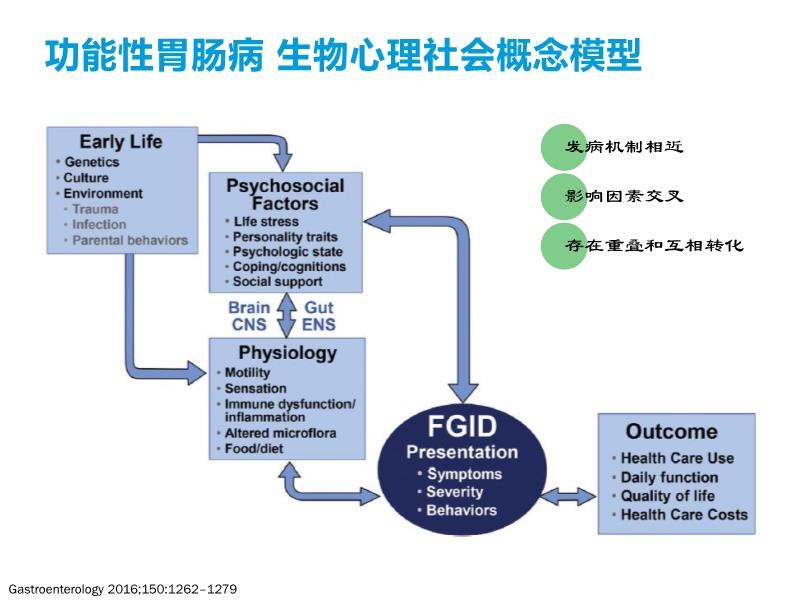 功能性胃肠病 生物心理社会概念模型

Early Life
• Genetics
• Culture
• Environment
• Trauma
• Infection
• Parental behaviors

Psychosocial Factors
• Life stress
• Personality traits
• Psychologic state
• Coping/cognitions
• Social support

Brain CNS

Gut ENS

Physiology
• Motility
• Sensation
• Immune dysfunction/ inflammation
• Altered microflora
• Food/diet

FGID
Presentation
• Symptoms
• Severity
• Behaviors

Outcome
• Health Care Use
• Daily function
• Quality of life
• Health Care Costs

发病机制相近

影响因素交叉

存在重叠和互相转化

Gastroenterology 2016;150:1262–1279